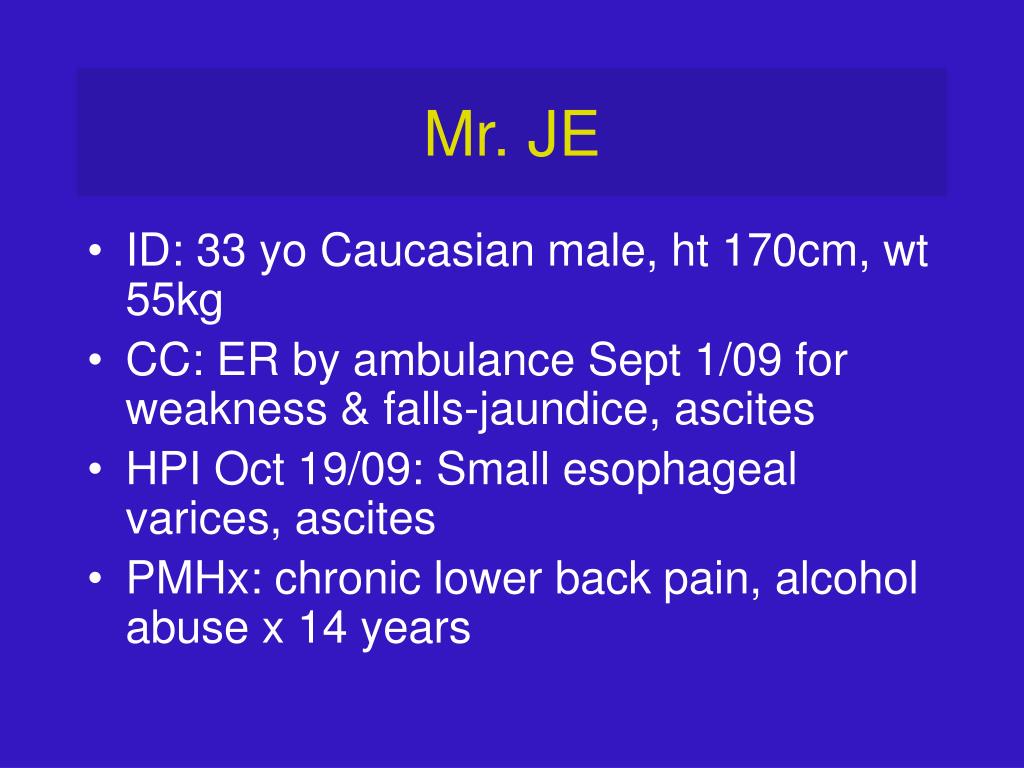 Mr. JE

• ID: 33 yo Caucasian male, ht 170cm, wt 55kg
• CC: ER by ambulance Sept 1/09 for weakness & falls-jaundice, ascites
• HPI Oct 19/09: Small esophageal varices, ascites
• PMHx: chronic lower back pain, alcohol abuse x 14 years